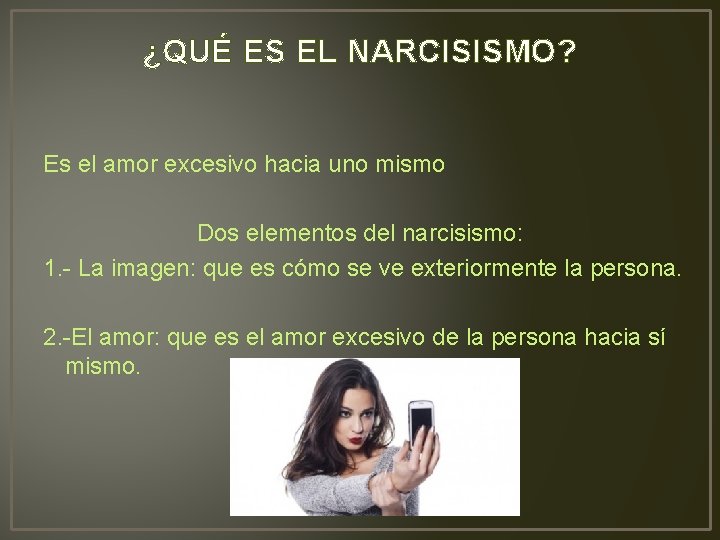 ¿QUÉ ES EL NARCISISMO?

Es el amor excesivo hacia uno mismo

Dos elementos del narcisismo:

1.- La imagen: que es cómo se ve exteriormente la persona.

2.-El amor: que es el amor excesivo de la persona hacia sí mismo.